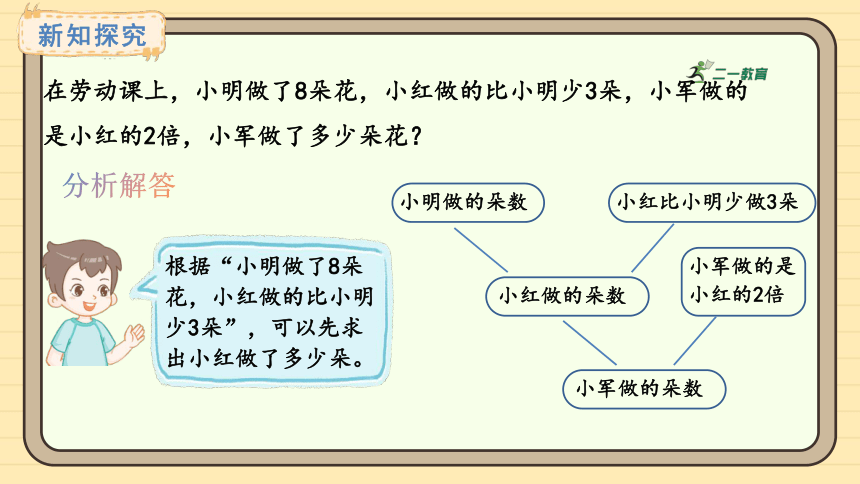 新知探究

二一教育

在劳动课上，小明做了8朵花，小红做的比小明少3朵，小军做的是小红的2倍，小军做了多少朵花？

分析解答

根据“小明做了8朵花，小红做的比小明少3朵”，可以先求出小红做了多少朵。

小明做的朵数

小红比小明少做3朵

小红做的朵数

小军做的是小红的2倍

小军做的朵数